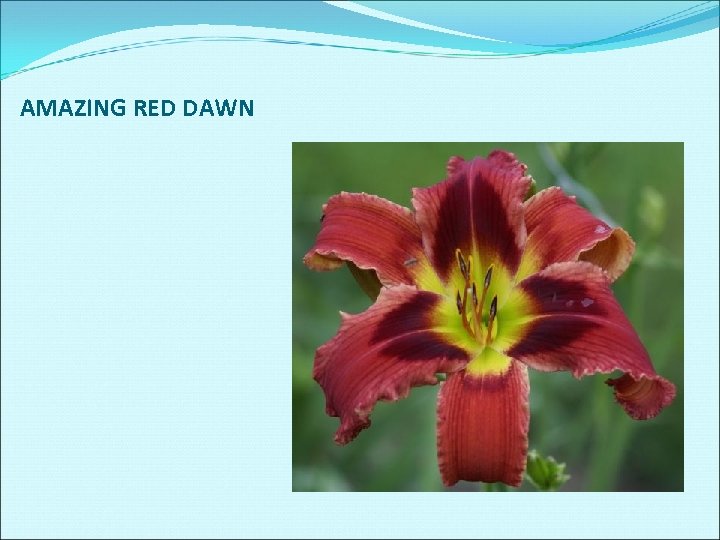 AMAZING RED DAWN